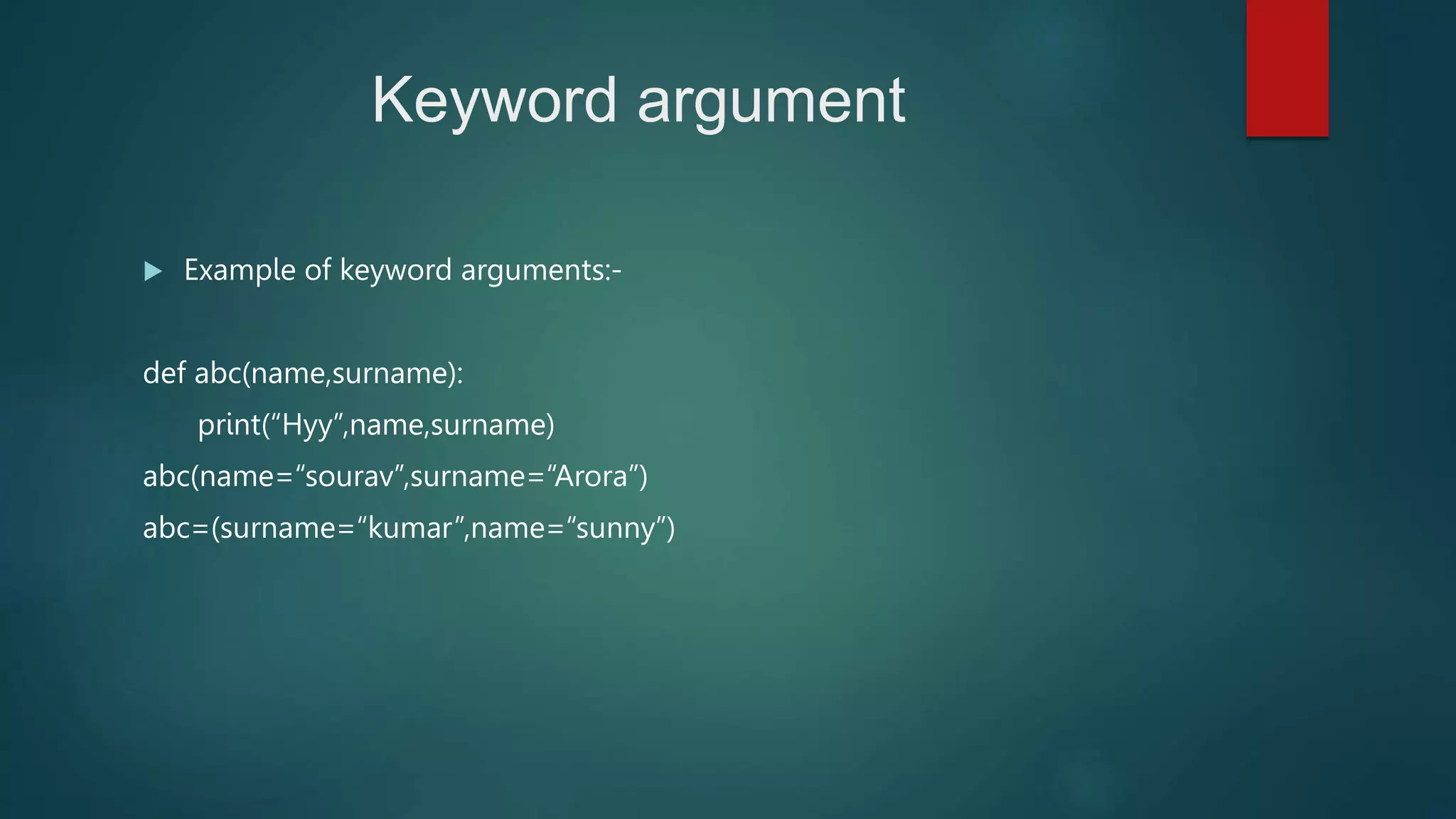 Keyword argument

Example of keyword arguments:-

def abc(name,surname):
    print(“Hyy”,name,surname)
abc(name=“sourav”,surname=“Arora”)
abc=(surname=“kumar”,name=“sunny”)